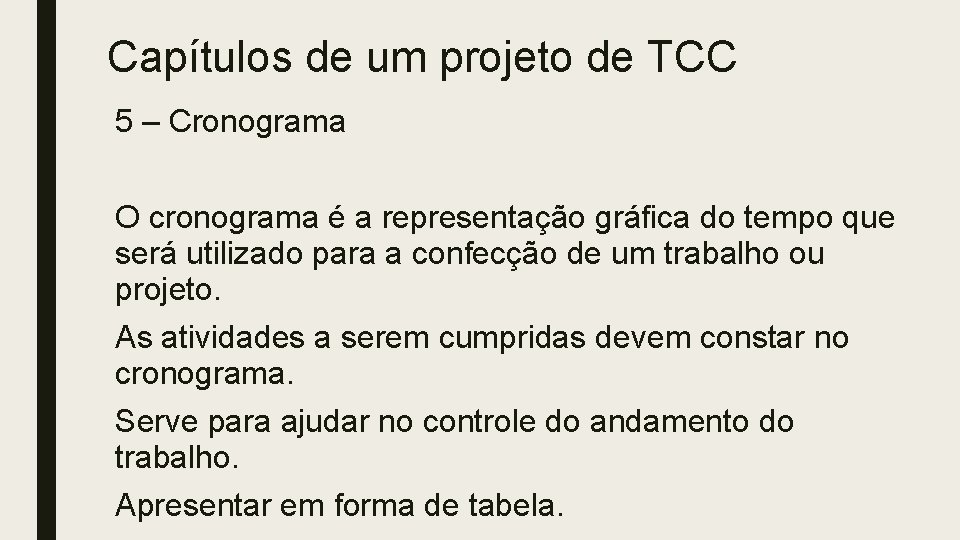 Capítulos de um projeto de TCC

5 – Cronograma

O cronograma é a representação gráfica do tempo que será utilizado para a confecção de um trabalho ou projeto.

As atividades a serem cumpridas devem constar no cronograma.

Serve para ajudar no controle do andamento do trabalho.

Apresentar em forma de tabela.